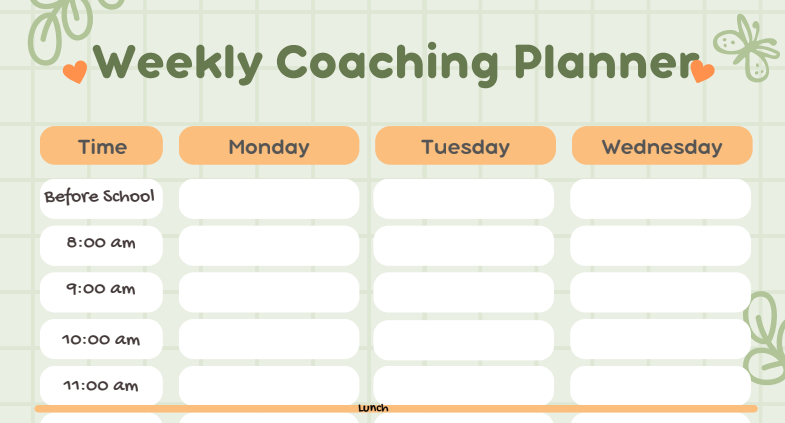 Weekly Coaching Planner

| Time | Monday | Tuesday | Wednesday |
|---|---|---|---|
| Before School | | | |
| 8:00 am | | | |
| 9:00 am | | | |
| 10:00 am | | | |
| 11:00 am | | | |

Lunch